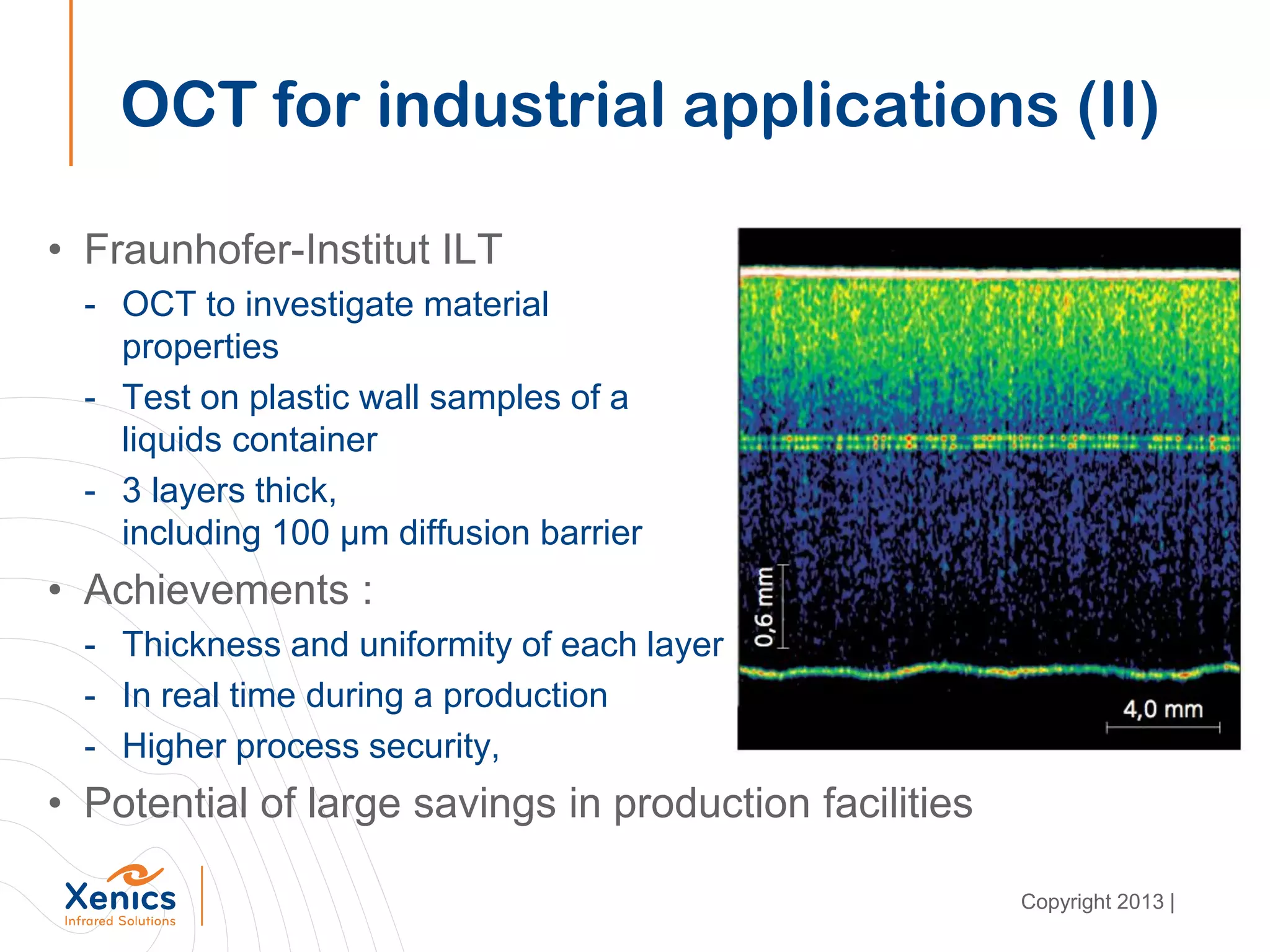 OCT for industrial applications (II)

• Fraunhofer-Institut ILT
- OCT to investigate material properties
- Test on plastic wall samples of a liquids container
- 3 layers thick, including 100 µm diffusion barrier

• Achievements :
- Thickness and uniformity of each layer
- In real time during a production
- Higher process security,

• Potential of large savings in production facilities

0,6 mm

4,0 mm

Xenics
Infrared Solutions

Copyright 2013 |